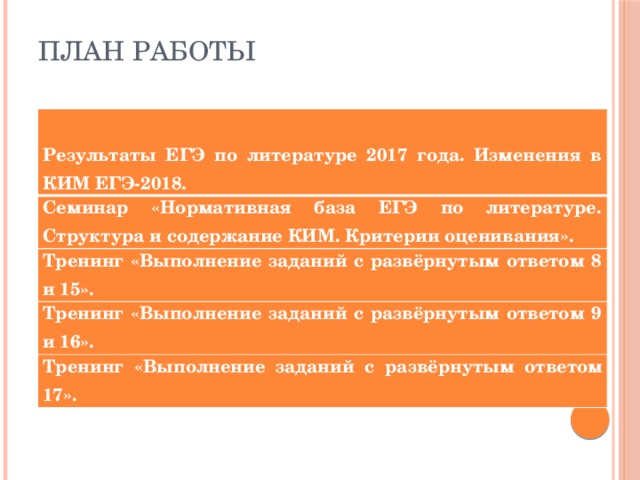 ПЛАН РАБОТЫ

| Результаты ЕГЭ по литературе 2017 года. Изменения в КИМ ЕГЭ-2018. |
|---|
| Семинар «Нормативная база ЕГЭ по литературе. Структура и содержание КИМ. Критерии оценивания». |
| Тренинг «Выполнение заданий с развёрнутым ответом 8 и 15». |
| Тренинг «Выполнение заданий с развёрнутым ответом 9 и 16». |
| Тренинг «Выполнение заданий с развёрнутым ответом 17». |